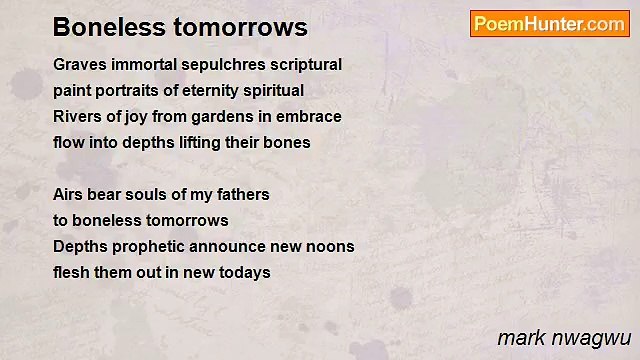 Boneless tomorrows

PoemHunter.com

Graves immortal sepulchres scriptural
paint portraits of eternity spiritual
Rivers of joy from gardens in embrace
flow into depths lifting their bones

Airs bear souls of my fathers
to boneless tomorrows
Depths prophetic announce new noons
flesh them out in new todays

mark nwagwu